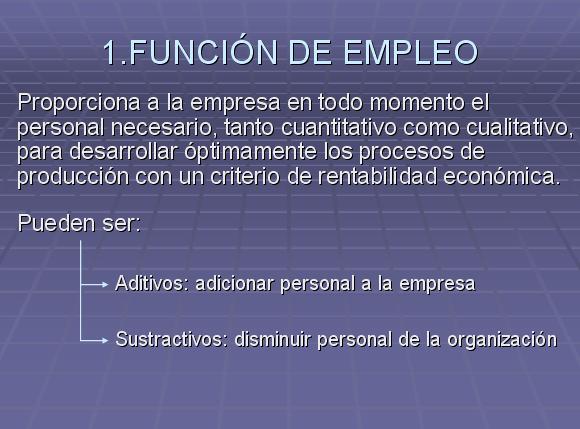 1.FUNCIÓN DE EMPLEO

Proporciona a la empresa en todo momento el personal necesario, tanto cuantitativo como cualitativo, para desarrollar óptimamente los procesos de producción con un criterio de rentabilidad económica.

Pueden ser:

Aditivos: adicionar personal a la empresa

Sustractivos: disminuir personal de la organización